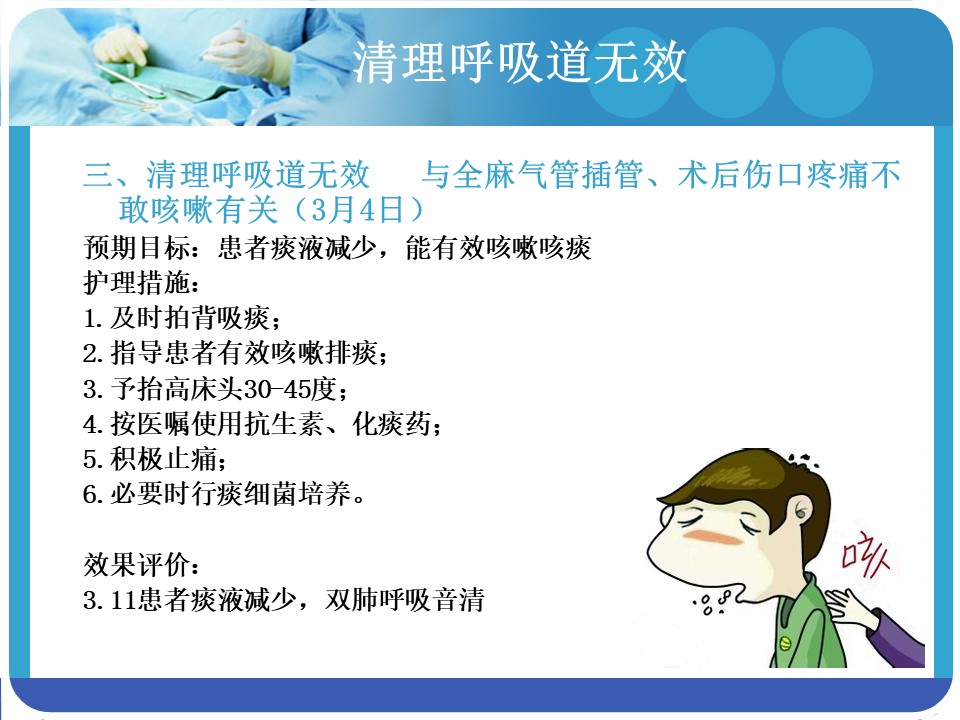 清理呼吸道无效

三、清理呼吸道无效　与全麻气管插管、术后伤口疼痛不敢咳嗽有关（3月4日）

预期目标：患者痰液减少，能有效咳嗽咳痰
护理措施：
1.及时拍背吸痰；
2.指导患者有效咳嗽排痰；
3.予抬高床头30-45度；
4.按医嘱使用抗生素、化痰药；
5.积极止痛；
6.必要时行痰细菌培养。

效果评价：
3.11患者痰液减少，双肺呼吸音清

咳